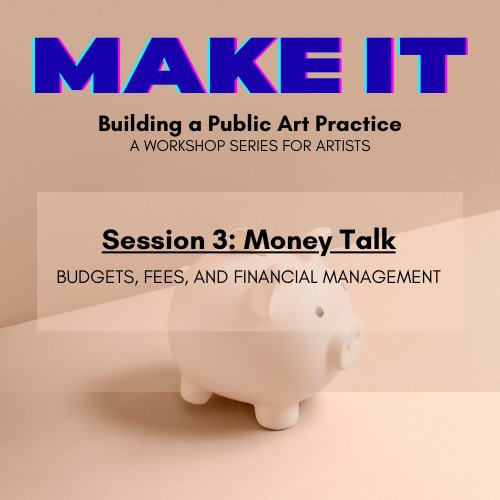 MAKE IT

Building a Public Art Practice
A WORKSHOP SERIES FOR ARTISTS

Session 3: Money Talk

BUDGETS, FEES, AND FINANCIAL MANAGEMENT